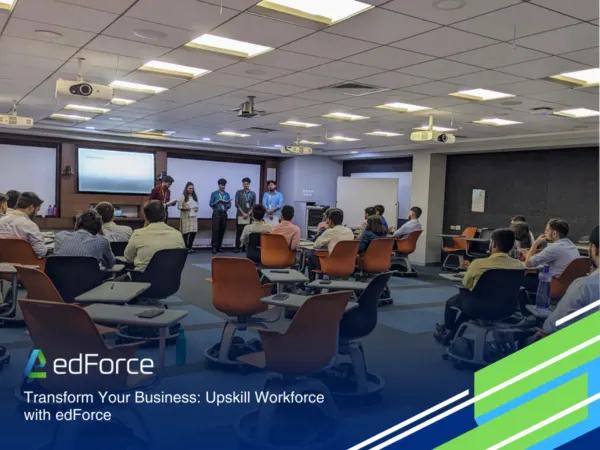 edForce

Transform Your Business: Upskill Workforce with edForce